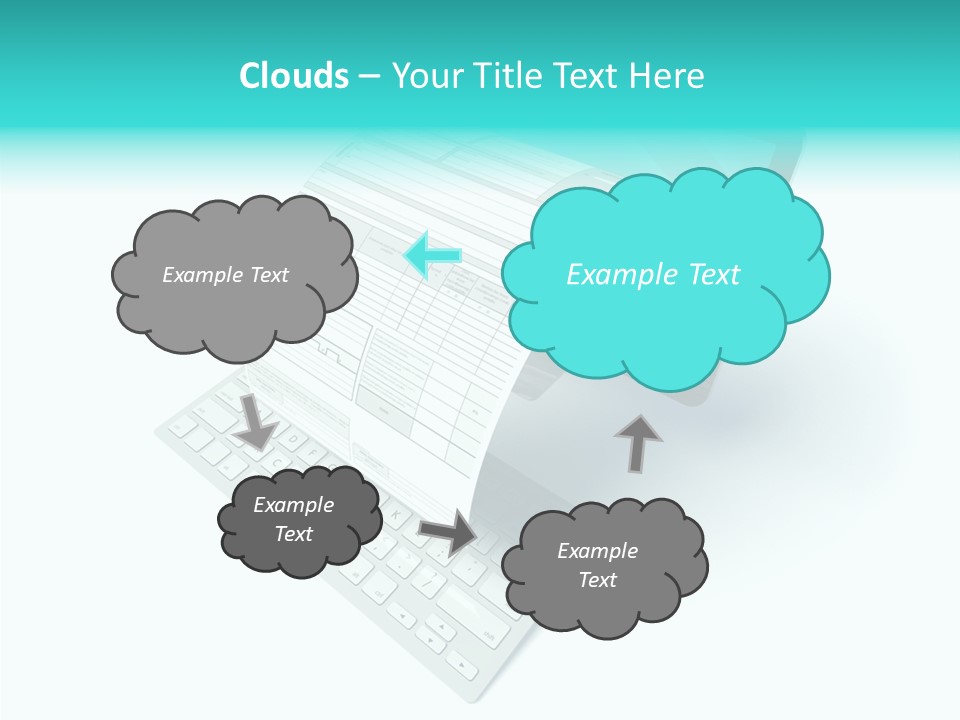 Clouds – Your Title Text Here

Example Text

Example Text

Example Text

Example Text